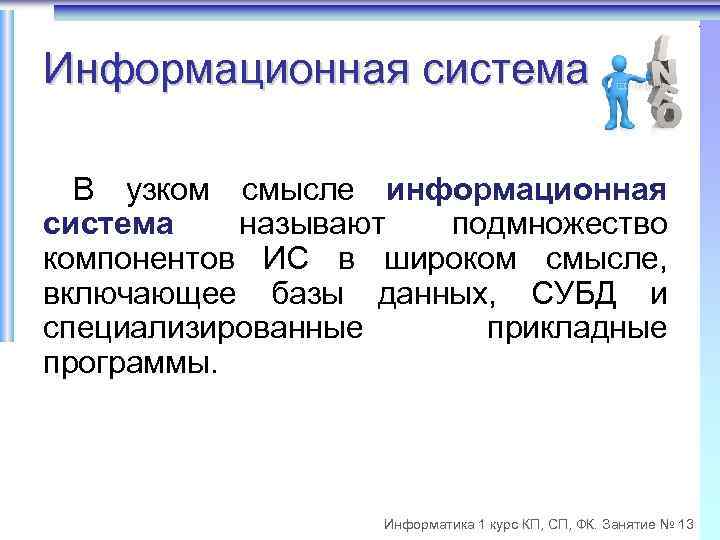 Информационная система

INFO

В узком смысле информационная система называют подмножество компонентов ИС в широком смысле, включающее базы данных, СУБД и специализированные прикладные программы.

Информатика 1 курс КП, СП, ФК. Занятие № 13